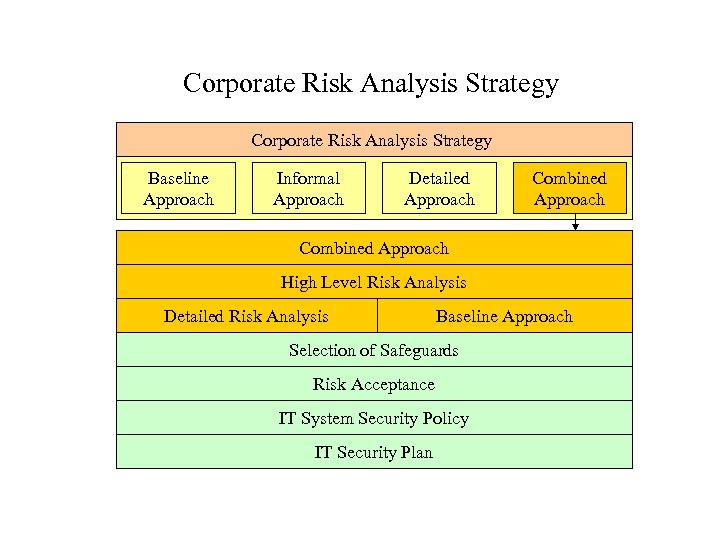 Corporate Risk Analysis Strategy

Corporate Risk Analysis Strategy

Baseline Approach

Informal Approach

Detailed Approach

Combined Approach

Combined Approach

High Level Risk Analysis

Detailed Risk Analysis

Baseline Approach

Selection of Safeguards

Risk Acceptance

IT System Security Policy

IT Security Plan